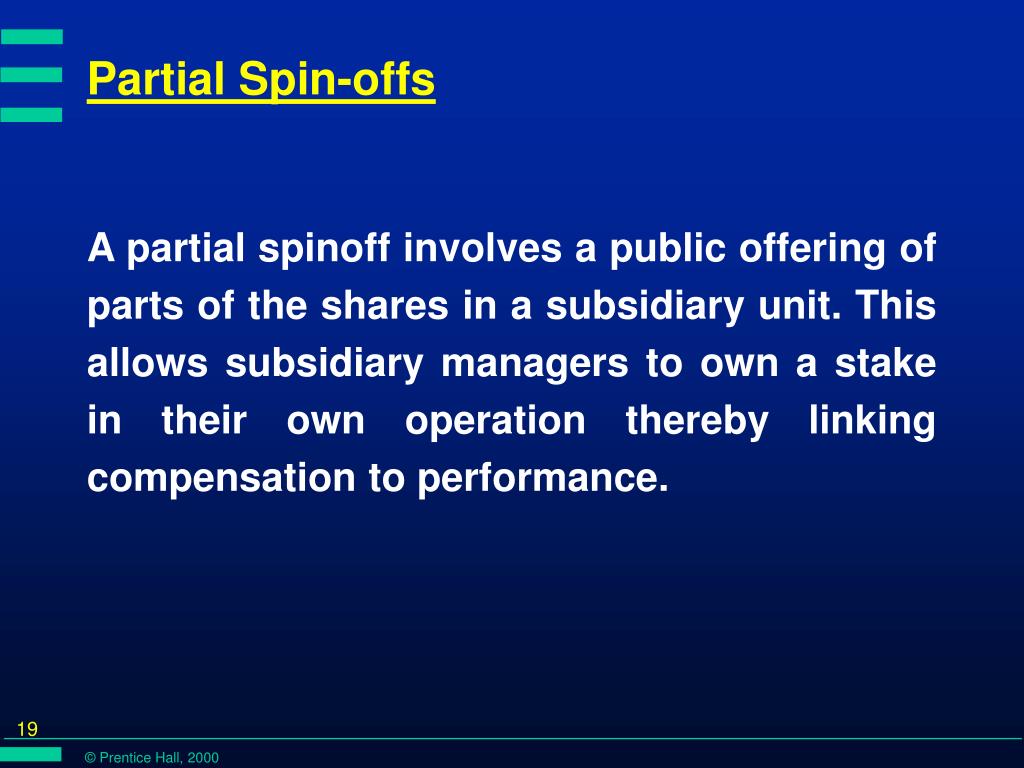 Partial Spin-offs

A partial spinoff involves a public offering of parts of the shares in a subsidiary unit. This allows subsidiary managers to own a stake in their own operation thereby linking compensation to performance.

19

© Prentice Hall, 2000